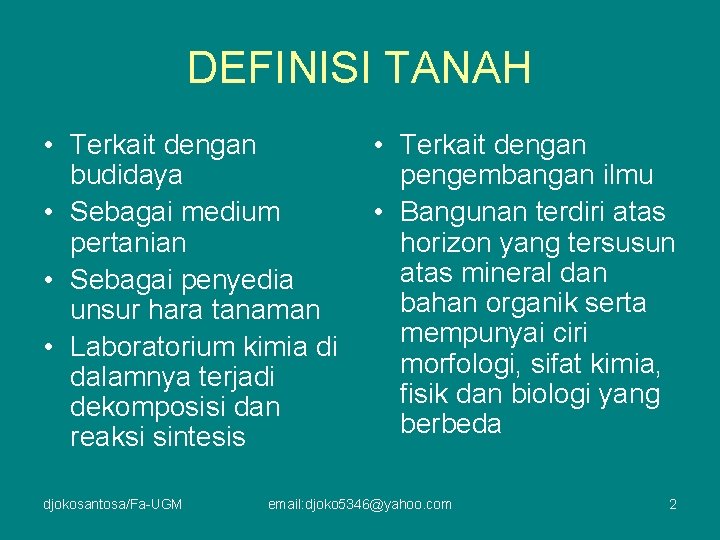 DEFINISI TANAH

• Terkait dengan budidaya
• Sebagai medium pertanian
• Sebagai penyedia unsur hara tanaman
• Laboratorium kimia di dalamnya terjadi dekomposisi dan reaksi sintesis

• Terkait dengan pengembangan ilmu
• Bangunan terdiri atas horizon yang tersusun atas mineral dan bahan organik serta mempunyai ciri morfologi, sifat kimia, fisik dan biologi yang berbeda

djokosantosa/Fa-UGM email:djoko5346@yahoo.com 2